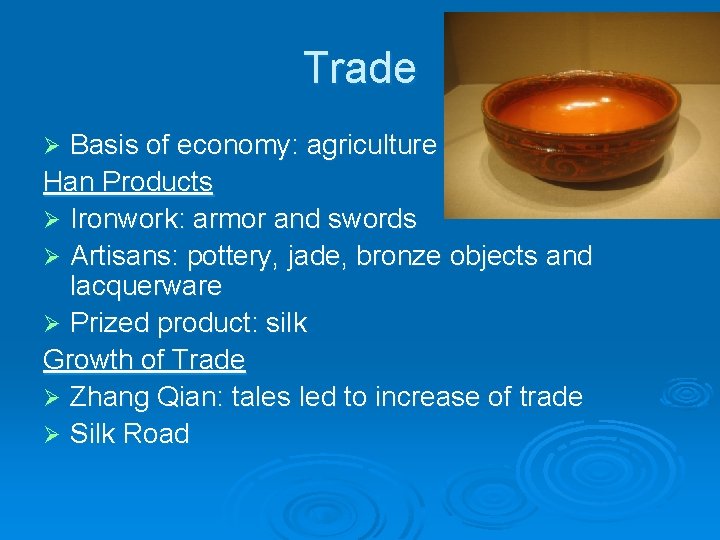 Trade

➢ Basis of economy: agriculture

Han Products

➢ Ironwork: armor and swords

➢ Artisans: pottery, jade, bronze objects and lacquerware

➢ Prized product: silk

Growth of Trade

➢ Zhang Qian: tales led to increase of trade

➢ Silk Road